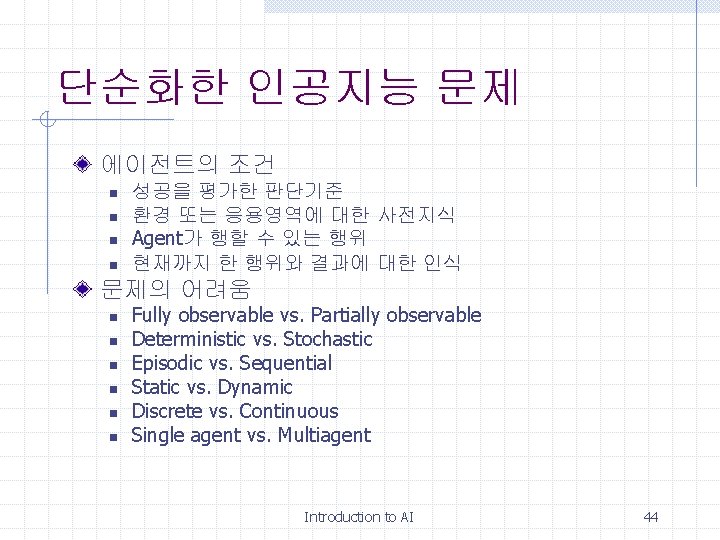 단순화한 인공지능 문제

에이전트의 조건
- 성공을 평가한 판단기준
- 환경 또는 응용영역에 대한 사전지식
- Agent가 행할 수 있는 행위
- 현재까지 한 행위와 결과에 대한 인식

문제의 어려움
- Fully observable vs. Partially observable
- Deterministic vs. Stochastic
- Episodic vs. Sequential
- Static vs. Dynamic
- Discrete vs. Continuous
- Single agent vs. Multiagent

Introduction to AI

44